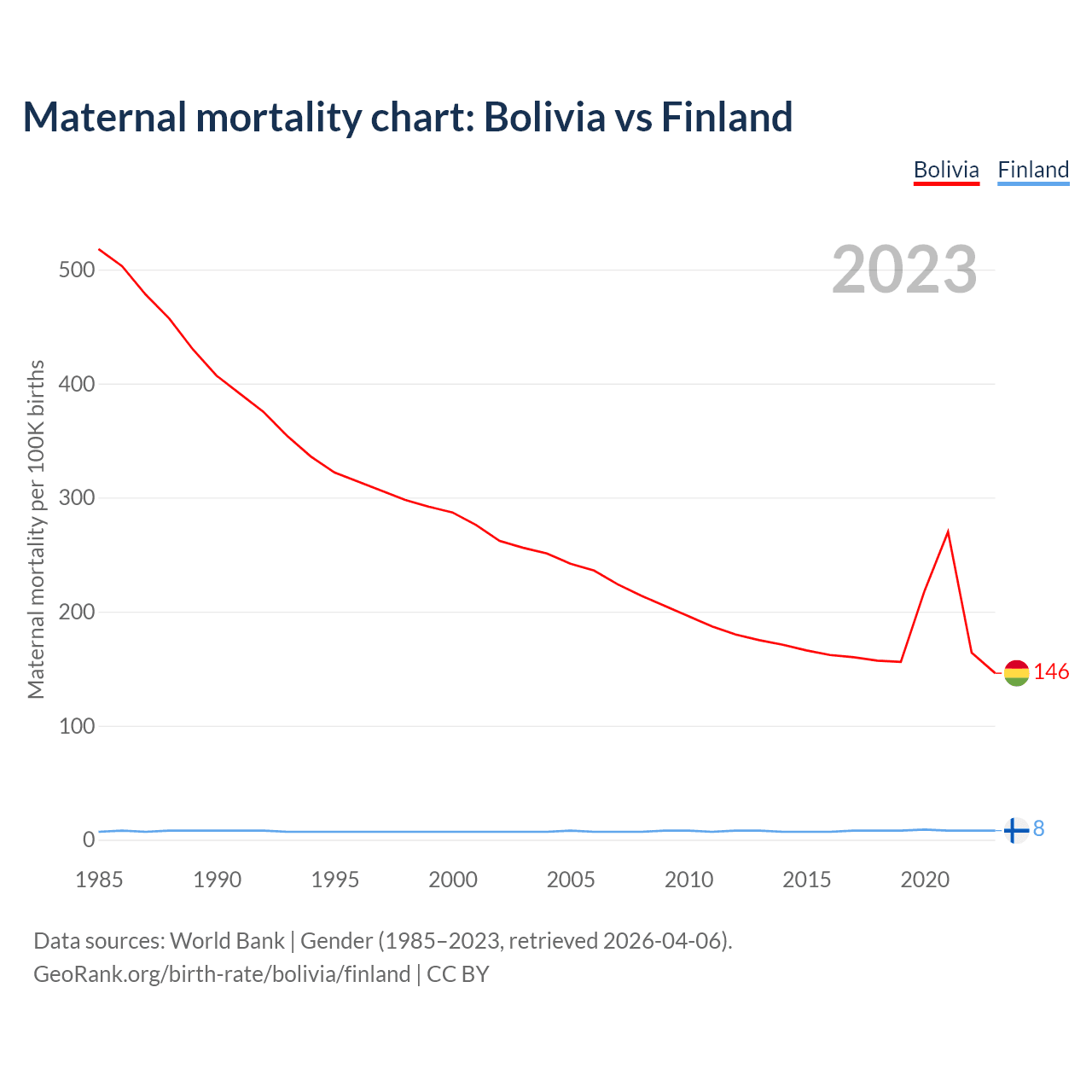 Maternal mortality chart: Bolivia vs Finland

Bolivia Finland

2023

Maternal mortality per 100K births

500
400
300
200
100
0

146
8

1985 1990 1995 2000 2005 2010 2015 2020

Data sources: World Bank | Gender (1985–2023, retrieved 2026-04-06).
GeoRank.org/birth-rate/bolivia/finland | CC BY